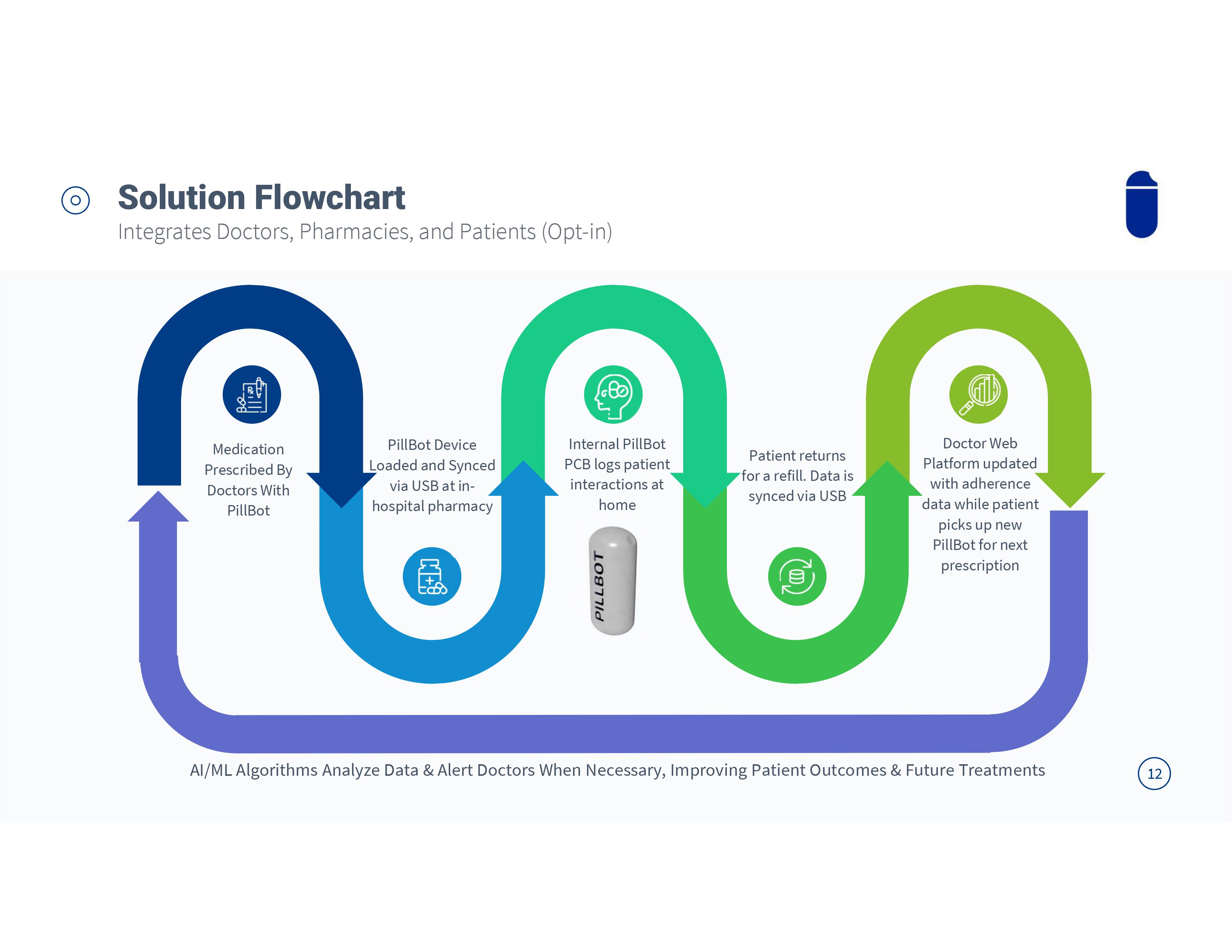 Solution Flowchart
Integrates Doctors, Pharmacies, and Patients (Opt-in)

Medication Prescribed By Doctors With PillBot

PillBot Device Loaded and Synced via USB at in-hospital pharmacy

Internal PillBot PCB logs patient interactions at home

PILLBOT

Patient returns for a refill. Data is synced via USB

Doctor Web Platform updated with adherence data while patient picks up new PillBot for next prescription

AI/ML Algorithms Analyze Data & Alert Doctors When Necessary, Improving Patient Outcomes & Future Treatments

12